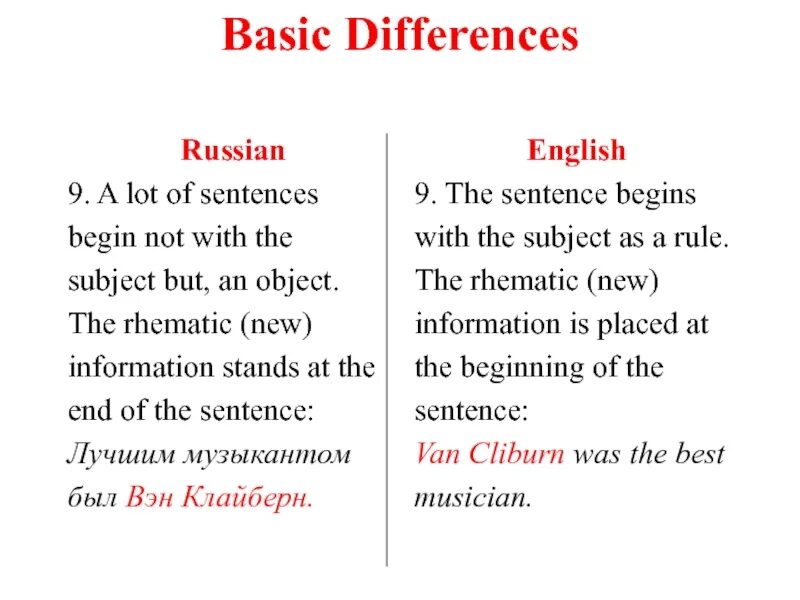 Basic Differences

Russian

9. A lot of sentences begin not with the subject but, an object. The rhematic (new) information stands at the end of the sentence: Лучшим музыкантом был Вэн Клайберн.

English

9. The sentence begins with the subject as a rule. The rhematic (new) information is placed at the beginning of the sentence: Van Cliburn was the best musician.